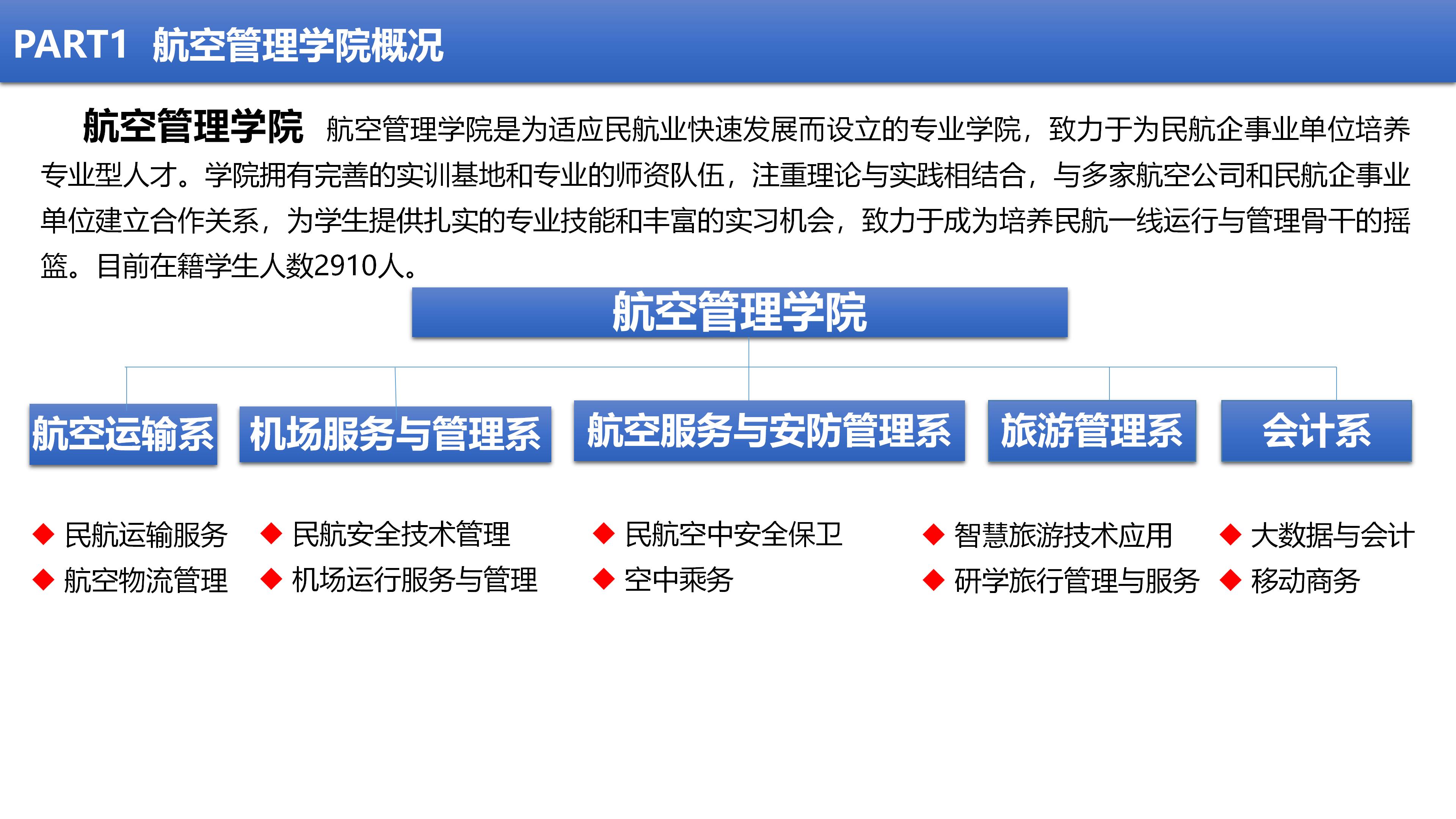 PART1 航空管理学院概况

航空管理学院 航空管理学院是为适应民航业快速发展而设立的专业学院，致力于为民航企事业单位培养专业型人才。学院拥有完善的实训基地和专业的师资队伍，注重理论与实践相结合，与多家航空公司和民航企事业单位建立合作关系，为学生提供扎实的专业技能和丰富的实习机会，致力于成为培养民航一线运行与管理骨干的摇篮。目前在籍学生人数2910人。

航空管理学院

航空运输系

◆ 民航运输服务
◆ 航空物流管理

机场服务与管理系

◆ 民航安全技术管理
◆ 机场运行服务与管理

航空服务与安防管理系

◆ 民航空中安全保卫
◆ 空中乘务

旅游管理系

◆ 智慧旅游技术应用
◆ 研学旅行管理与服务

会计系

◆ 大数据与会计
◆ 移动商务